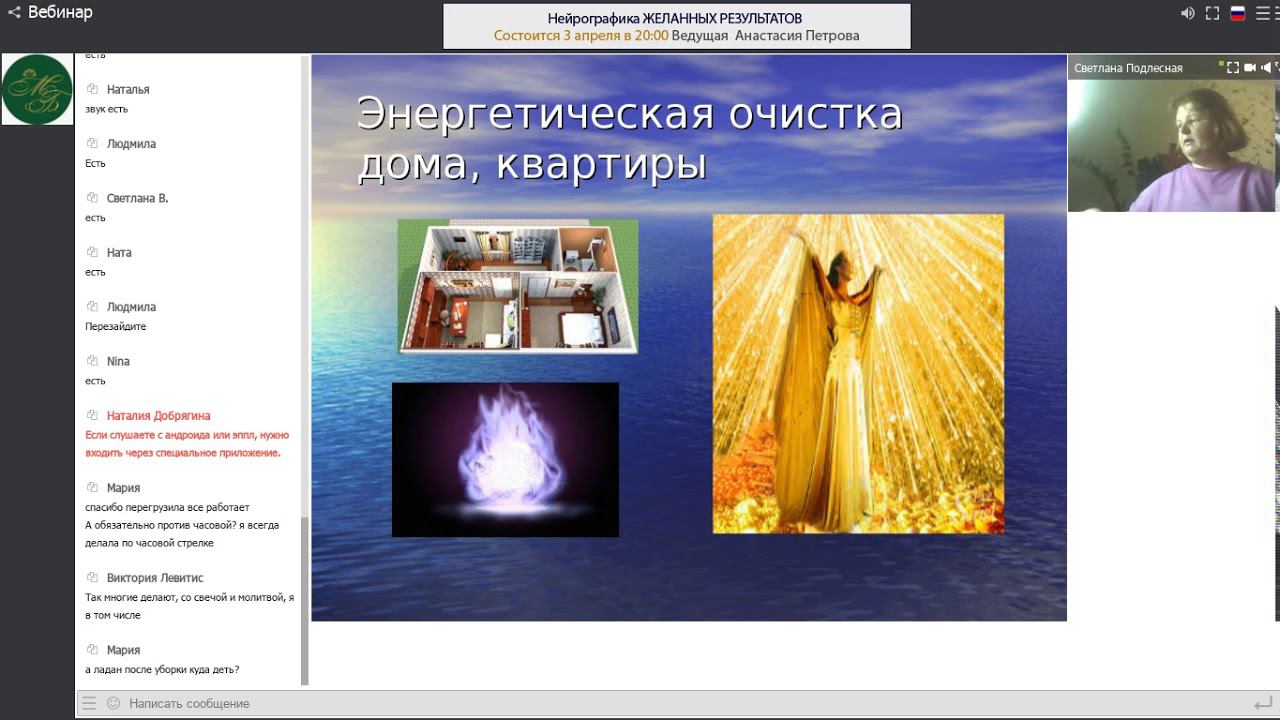 Вебинар

Нейрографика ЖЕЛАННЫХ РЕЗУЛЬТАТОВ
Состоится 3 апреля в 20:00 Ведущая Анастасия Петрова

есть

Наталья
звук есть

Людмила
Есть

Светлана В.
есть

Ната
есть

Людмила
Перезайдите

Nina
есть

Наталия Добрягина
Если слушаете с андроида или эппл, нужно входить через специальное приложение.

Мария
спасибо перегрузила все работает
А обязательно против часовой? я всегда делала по часовой стрелке

Виктория Левитис
Так многие делают, со свечой и молитвой, я в том числе

Мария
а ладан после уборки куда деть?

Написать сообщение

Энергетическая очистка дома, квартиры

Светлана Подлесная